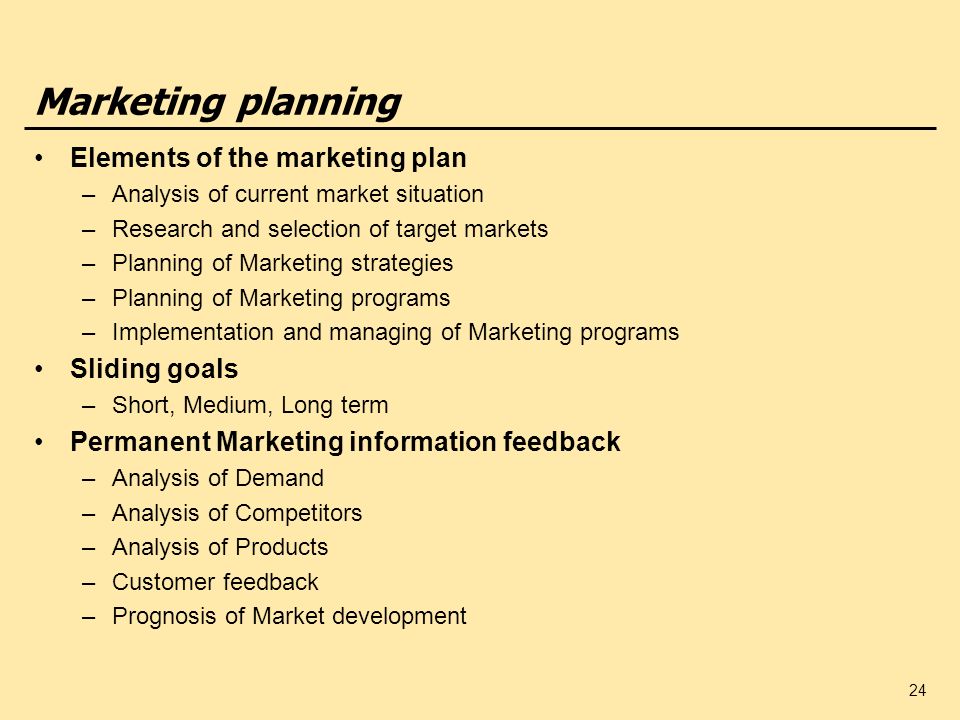 Marketing planning

• Elements of the marketing plan
– Analysis of current market situation
– Research and selection of target markets
– Planning of Marketing strategies
– Planning of Marketing programs
– Implementation and managing of Marketing programs

• Sliding goals
– Short, Medium, Long term

• Permanent Marketing information feedback
– Analysis of Demand
– Analysis of Competitors
– Analysis of Products
– Customer feedback
– Prognosis of Market development

24